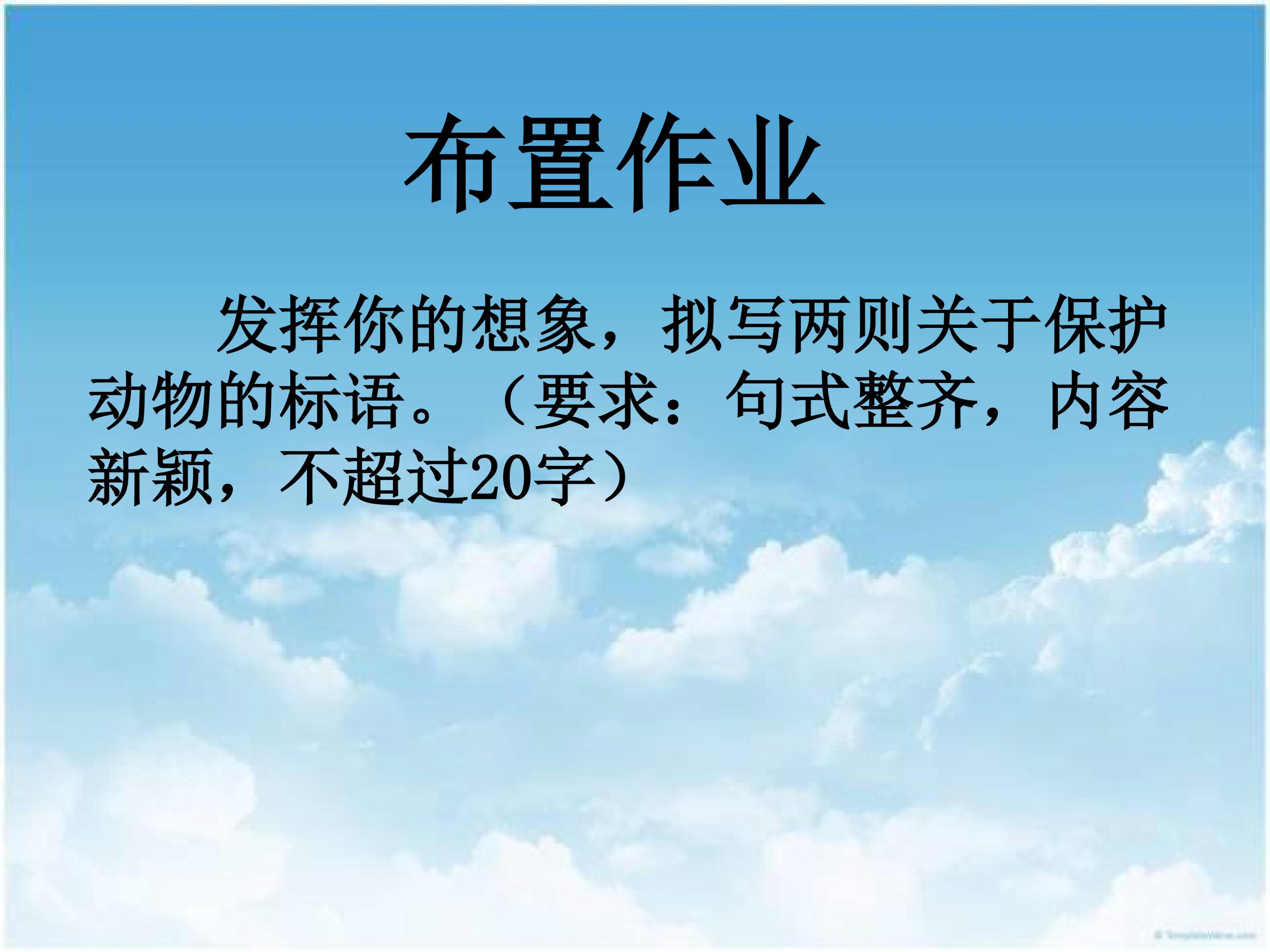 布置作业

发挥你的想象，拟写两则关于保护动物的标语。（要求：句式整齐，内容新颖，不超过20字）